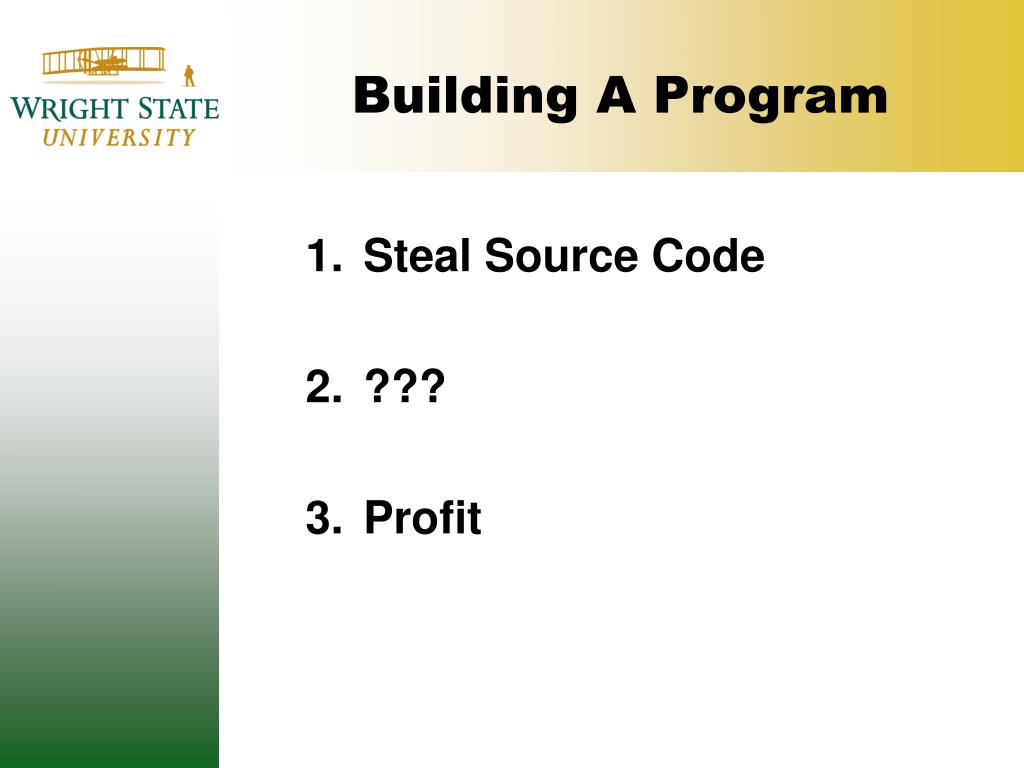 WRIGHT STATE
UNIVERSITY

Building A Program

1. Steal Source Code

2. ???

3. Profit